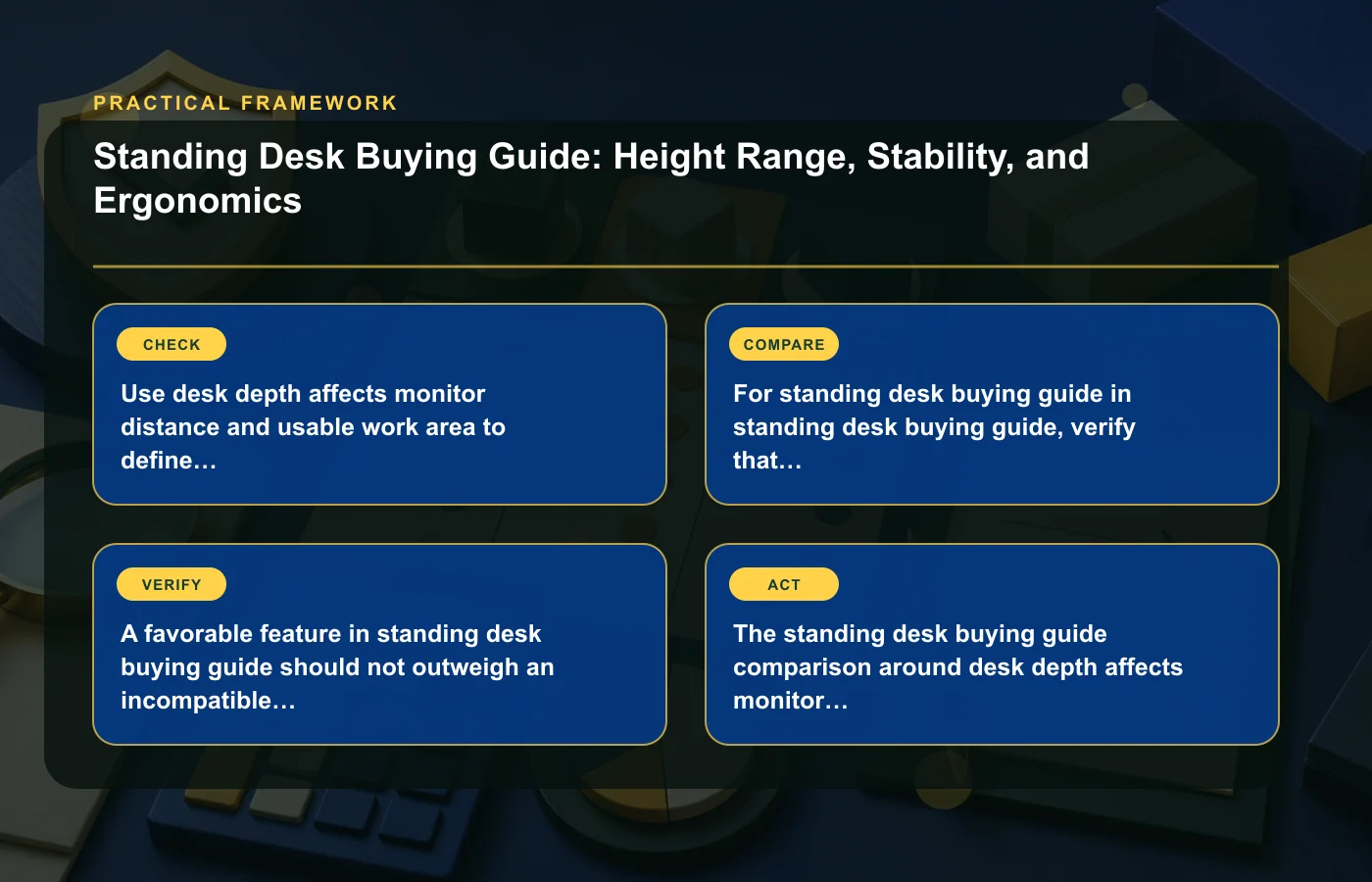 PRACTICAL FRAMEWORK

Standing Desk Buying Guide: Height Range, Stability, and Ergonomics

CHECK

Use desk depth affects monitor distance and usable work area to define…

COMPARE

For standing desk buying guide in standing desk buying guide, verify that…

VERIFY

A favorable feature in standing desk buying guide should not outweigh an incompatible…

ACT

The standing desk buying guide comparison around desk depth affects monitor…